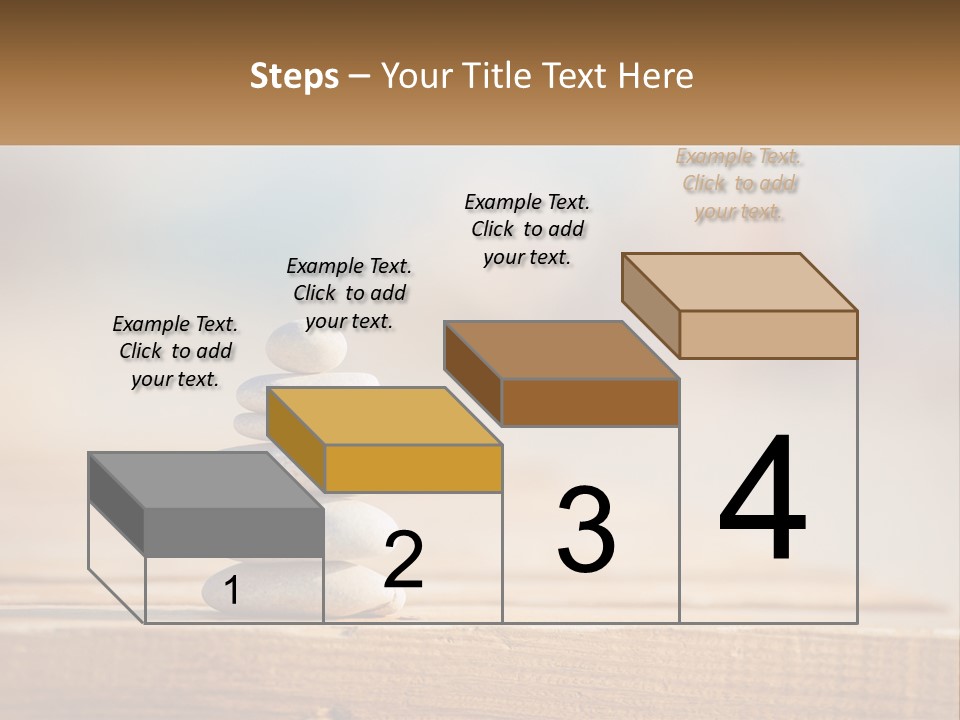 Steps – Your Title Text Here

Example Text. Click to add your text.

Example Text. Click to add your text.

Example Text. Click to add your text.

Example Text. Click to add your text.

1

2

3

4